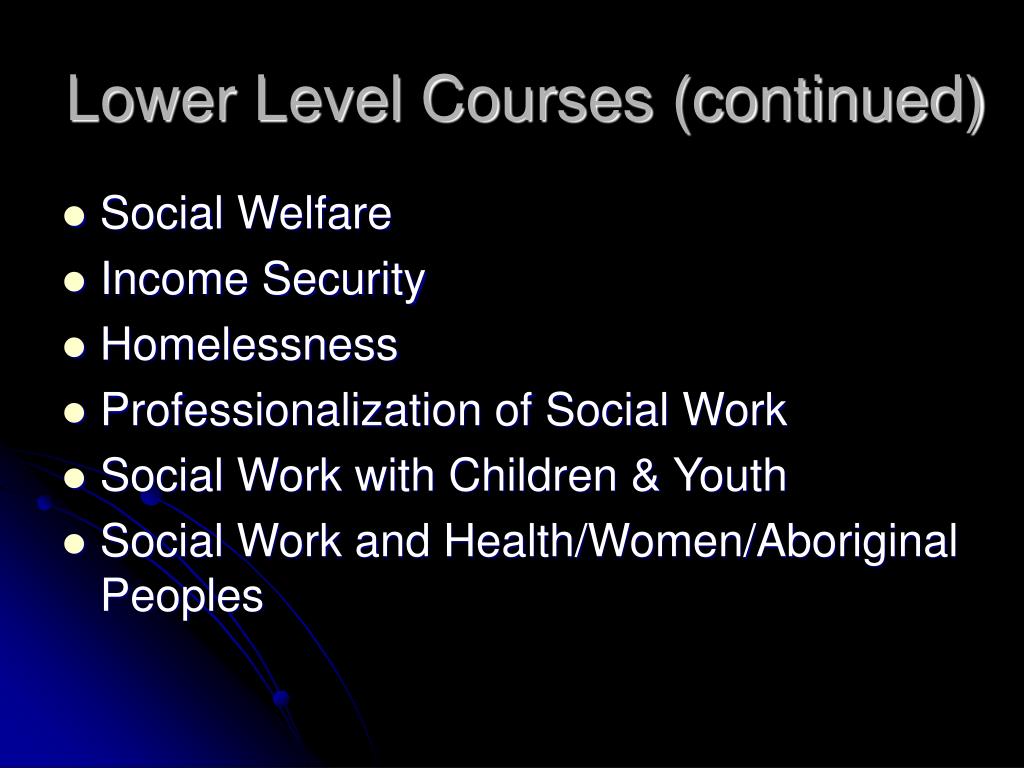 Lower Level Courses (continued)

- Social Welfare
- Income Security
- Homelessness
- Professionalization of Social Work
- Social Work with Children & Youth
- Social Work and Health/Women/Aboriginal Peoples